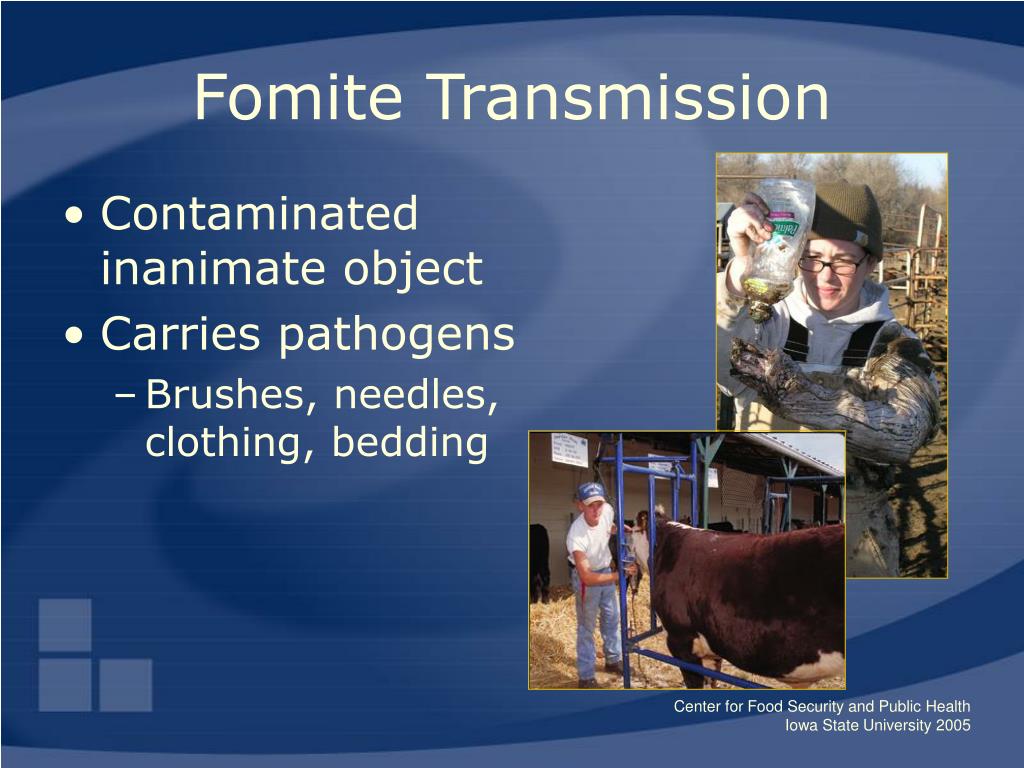 Fomite Transmission

• Contaminated inanimate object
• Carries pathogens
– Brushes, needles, clothing, bedding

Center for Food Security and Public Health
Iowa State University 2005